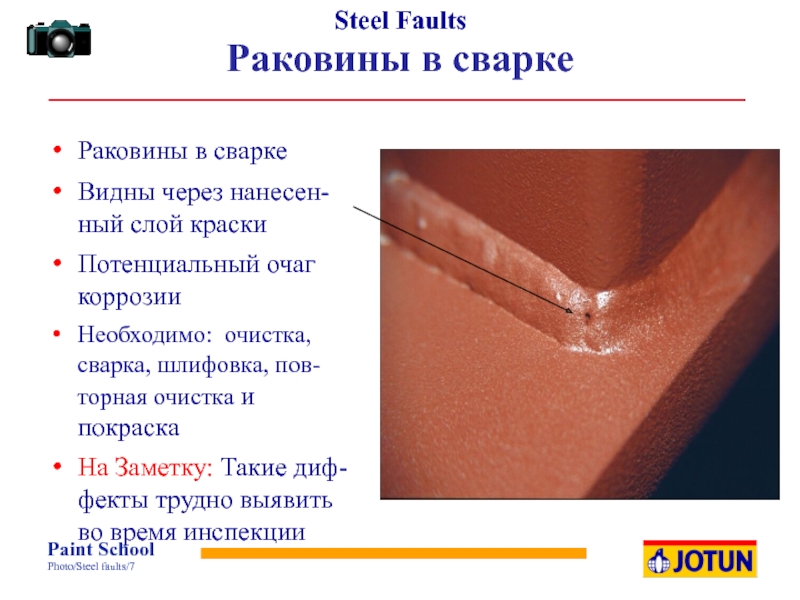 Steel Faults
Раковины в сварке

• Раковины в сварке
• Видны через нанесенный слой краски
• Потенциальный очаг коррозии
• Необходимо: очистка, сварка, шлифовка, повторная очистка и покраска
• На Заметку: Такие диффекты трудно выявить во время инспекции

Paint School
Photo/Steel faults/7

JOTUN